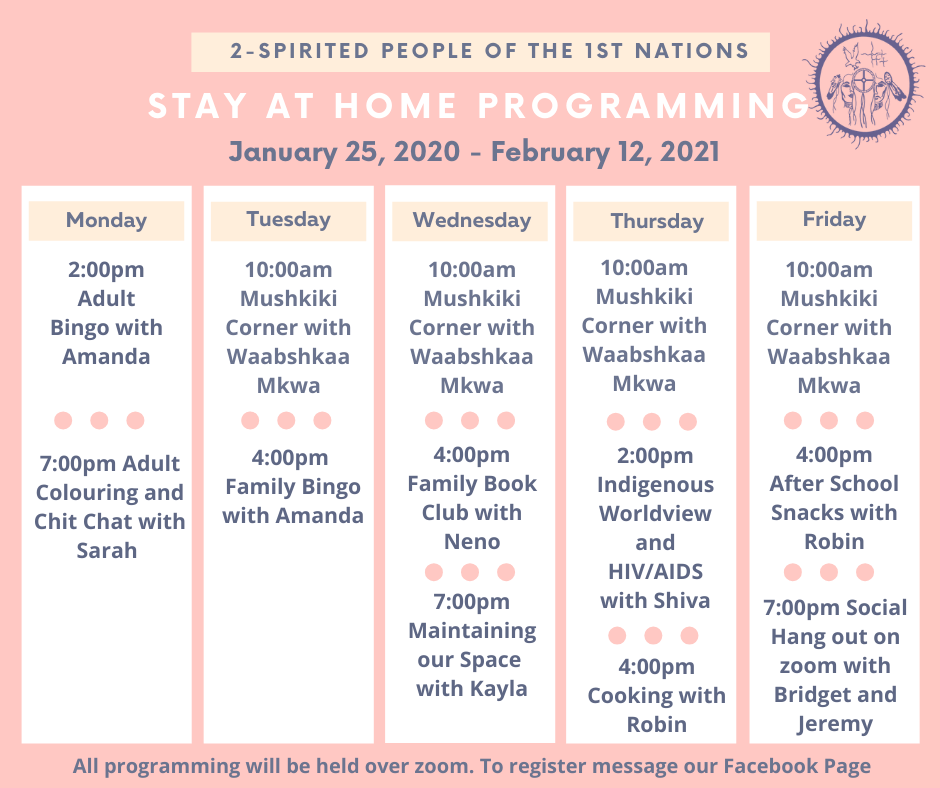 2-SPIRITED PEOPLE OF THE 1ST NATIONS

STAY AT HOME PROGRAMMING

January 25, 2020 - February 12, 2021

Monday

2:00pm Adult Bingo with Amanda

7:00pm Adult Colouring and Chit Chat with Sarah

Tuesday

10:00am Mushkiki Corner with Waabshkaa Mkwa

4:00pm Family Bingo with Amanda

Wednesday

10:00am Mushkiki Corner with Waabshkaa Mkwa

4:00pm Family Book Club with Neno

7:00pm Maintaining our Space with Kayla

Thursday

10:00am Mushkiki Corner with Waabshkaa Mkwa

2:00pm Indigenous Worldview and HIV/AIDS with Shiva

4:00pm Cooking with Robin

Friday

10:00am Mushkiki Corner with Waabshkaa Mkwa

4:00pm After School Snacks with Robin

7:00pm Social Hang out on zoom with Bridget and Jeremy

All programming will be held over zoom. To register message our Facebook Page